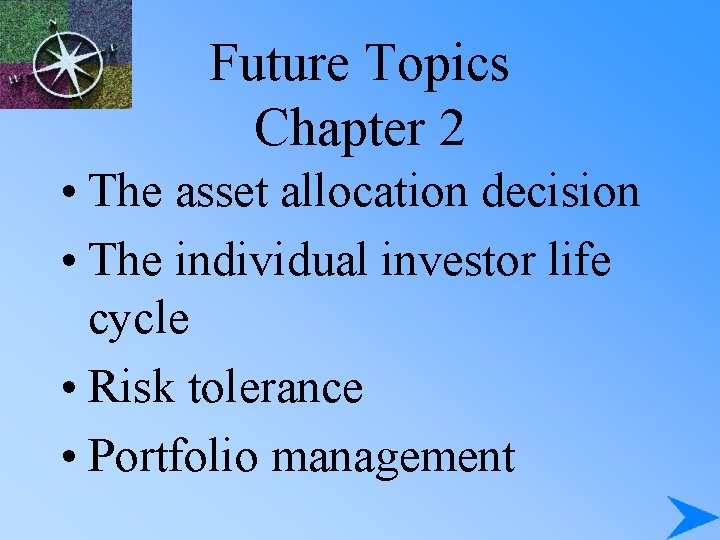 Future Topics
Chapter 2

• The asset allocation decision
• The individual investor life cycle
• Risk tolerance
• Portfolio management